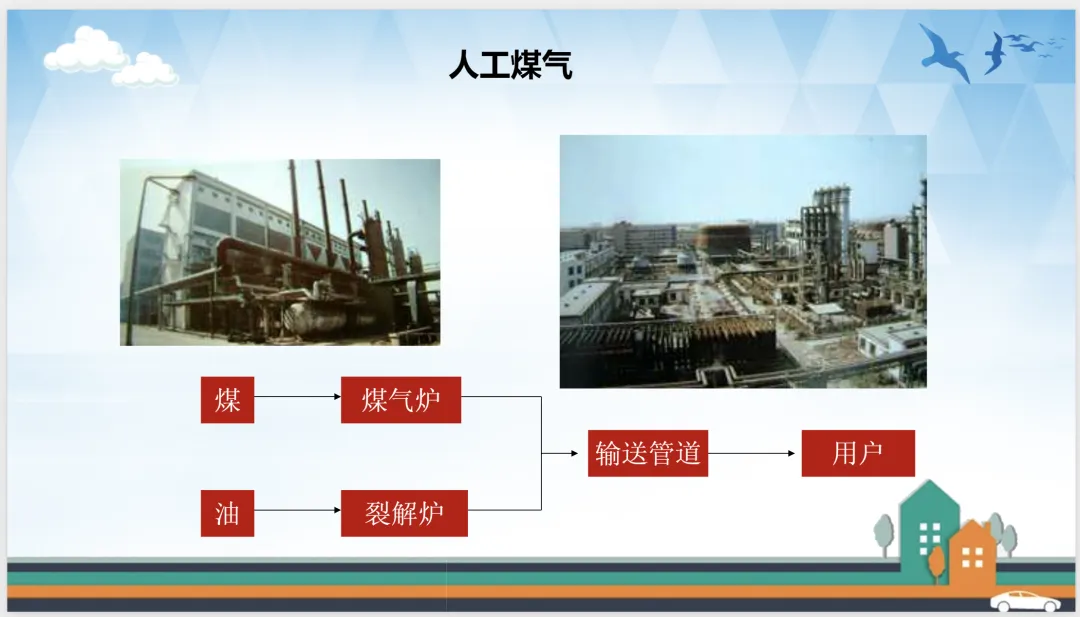 人工煤气

煤

煤气炉

油

裂解炉

输送管道

用户